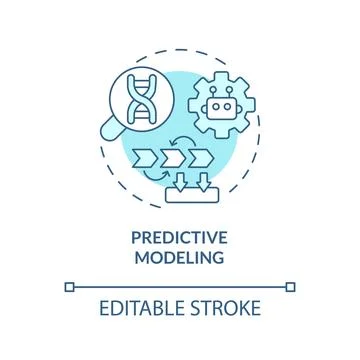 PREDICTIVE MODELING

EDITABLE STROKE